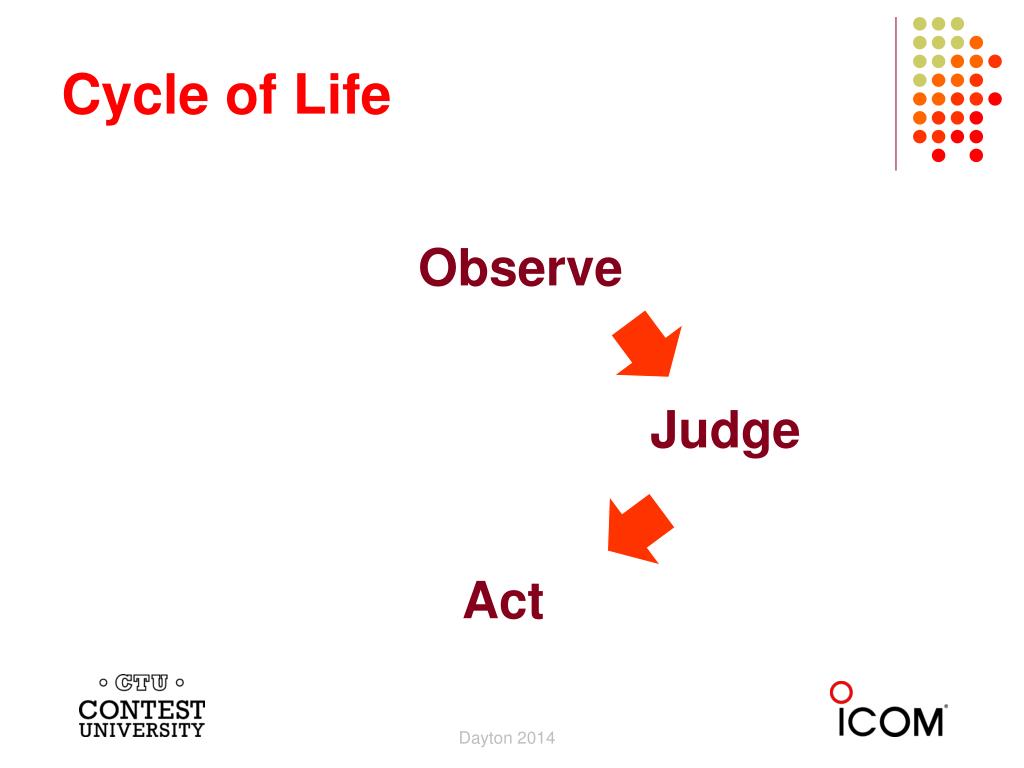 Cycle of Life

Observe

Judge

Act

CTU
CONTEST
UNIVERSITY

Dayton 2014

ICOM